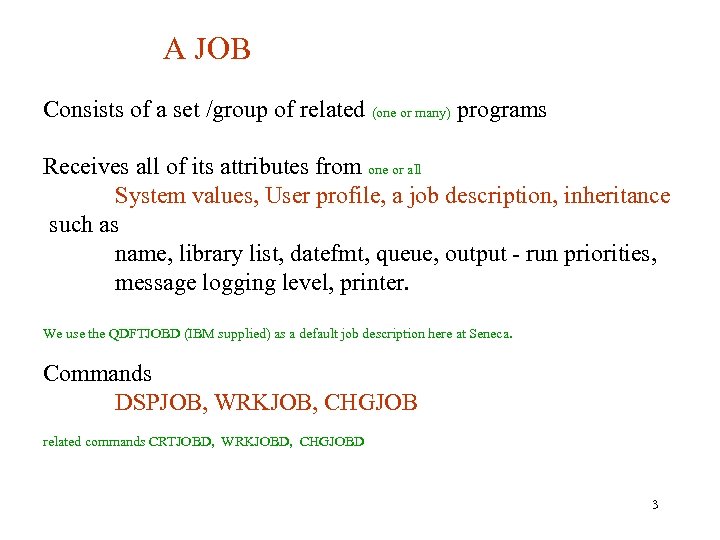 A JOB

Consists of a set /group of related (one or many) programs

Receives all of its attributes from one or all
System values, User profile, a job description, inheritance
such as
name, library list, datefmt, queue, output - run priorities, message logging level, printer.

We use the QDFTJOBD (IBM supplied) as a default job description here at Seneca.

Commands
DSPJOB, WRKJOB, CHGJOB

related commands CRTJOBD, WRKJOBD, CHGJOBD

3